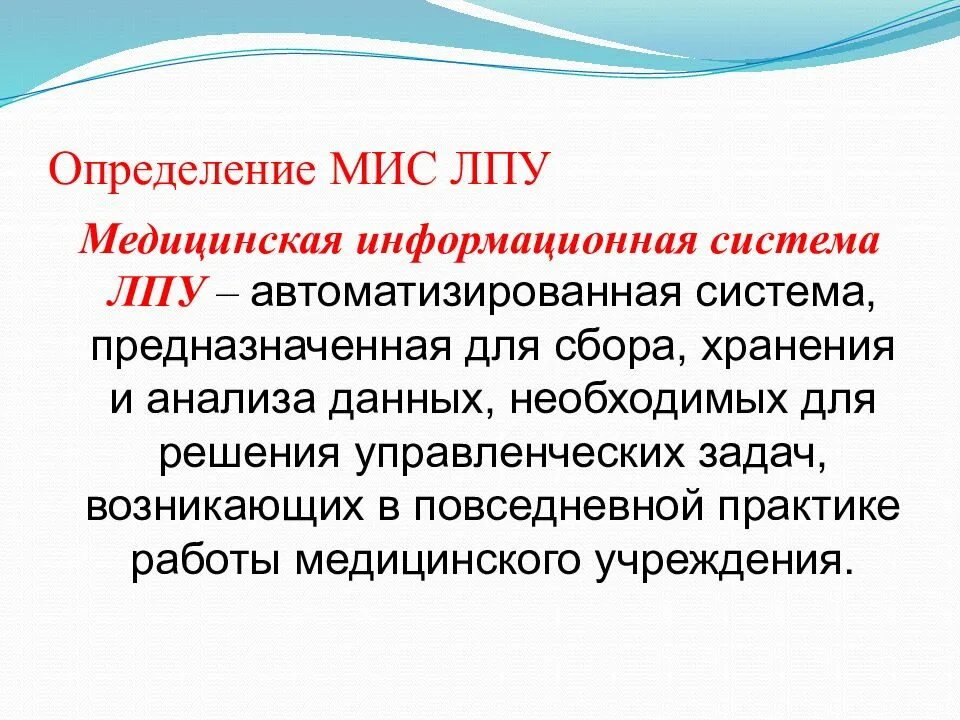 Определение МИС ЛПУ

Медицинская информационная система ЛПУ – автоматизированная система, предназначенная для сбора, хранения и анализа данных, необходимых для решения управленческих задач, возникающих в повседневной практике работы медицинского учреждения.